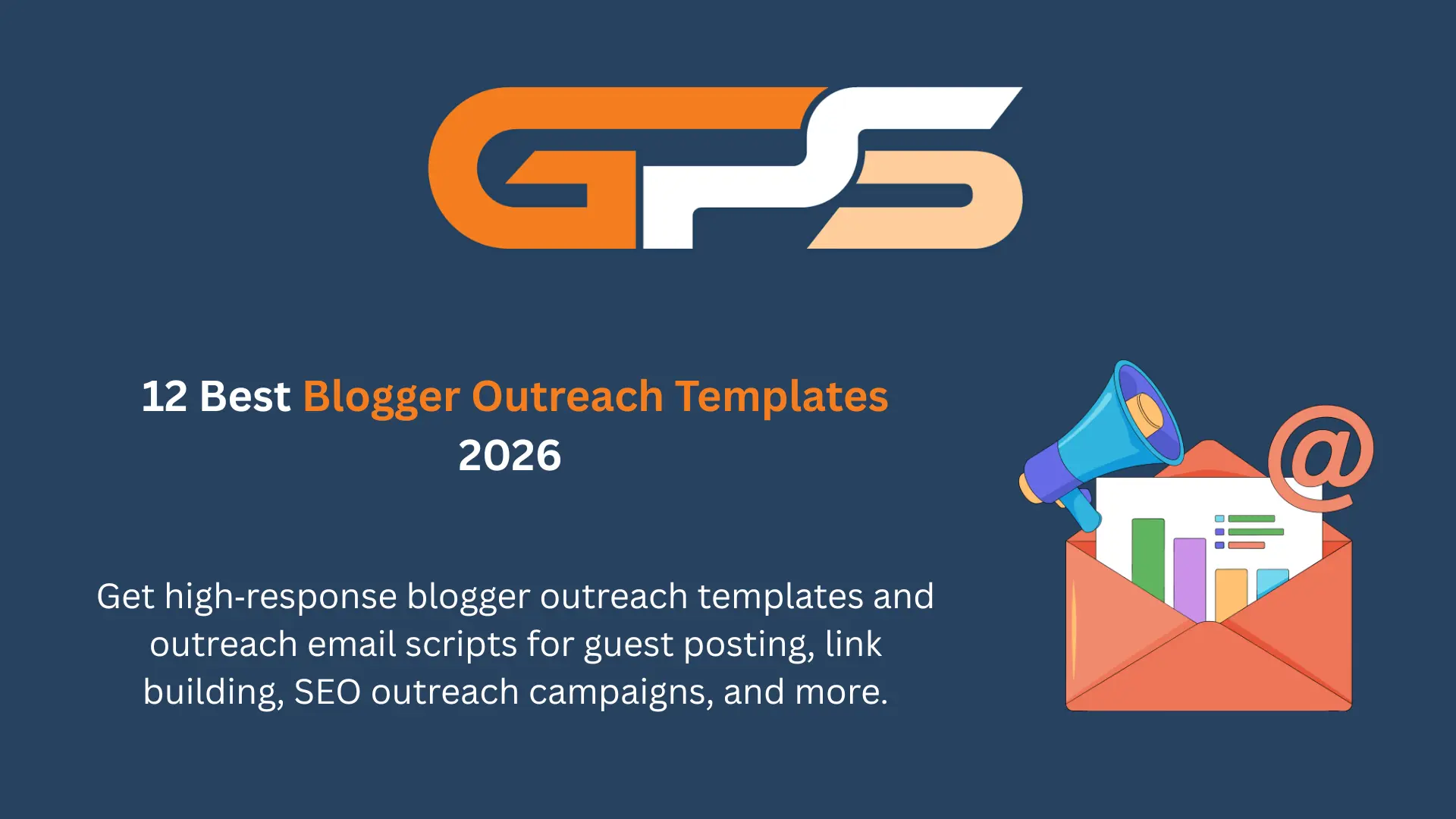 GPS

12 Best Blogger Outreach Templates 2026

Get high-response blogger outreach templates and outreach email scripts for guest posting, link building, SEO outreach campaigns, and more.

@